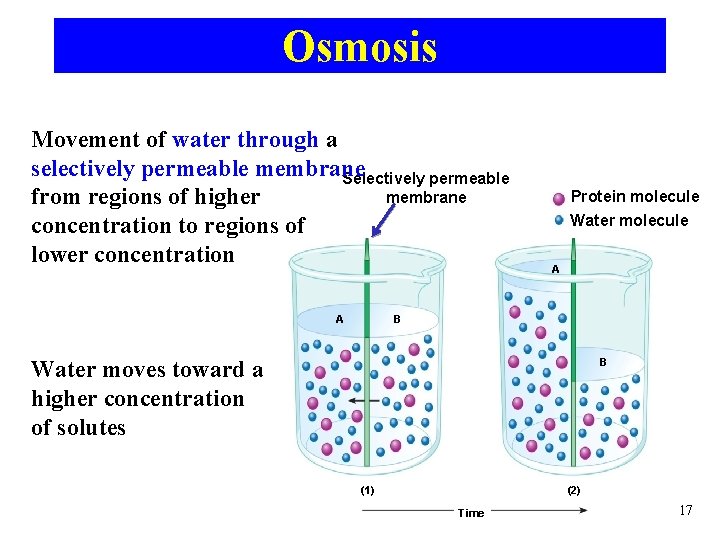 Osmosis

Movement of water through a selectively permeable membrane from regions of higher concentration to regions of lower concentration

Water moves toward a higher concentration of solutes

Selectively permeable membrane

Protein molecule
Water molecule

A
B

A
B

(1)
(2)
Time

17